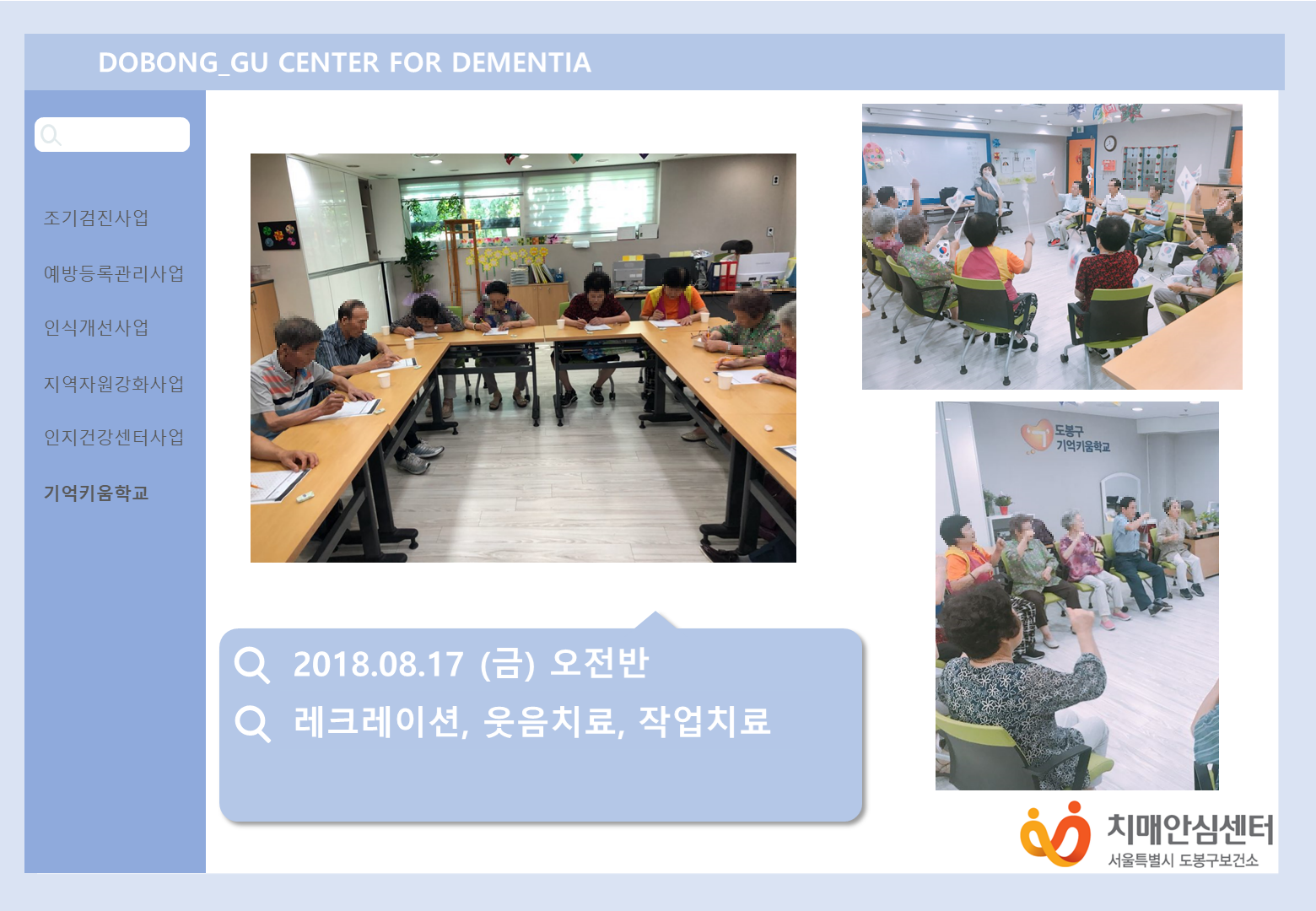 DOBONG_GU CENTER FOR DEMENTIA

조기검진사업

예방등록관리사업

인식개선사업

지역자원강화사업

인지건강센터사업

기억키움학교

도봉구 기억키움학교

2018.08.17 (금) 오전반

레크레이션, 웃음치료, 작업치료

치매안심센터
서울특별시 도봉구보건소